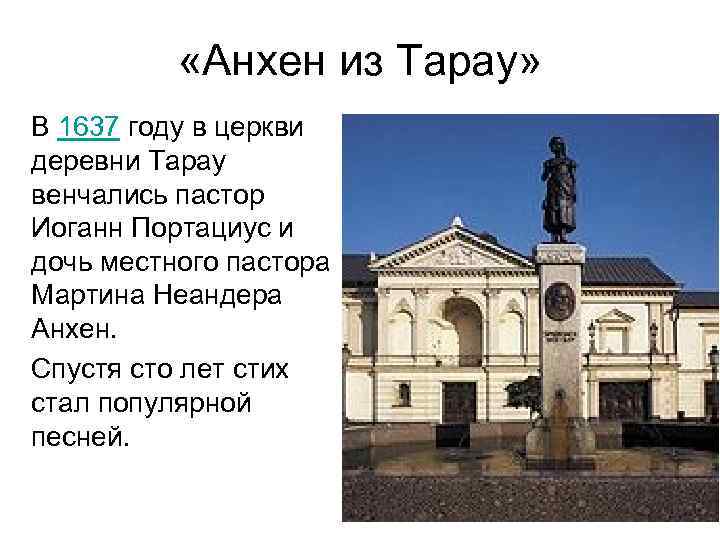 «Анхен из Тарау»

В 1637 году в церкви деревни Тарау венчались пастор Иоганн Портациус и дочь местного пастора Мартина Неандера Анхен.

Спустя сто лет стих стал популярной песней.